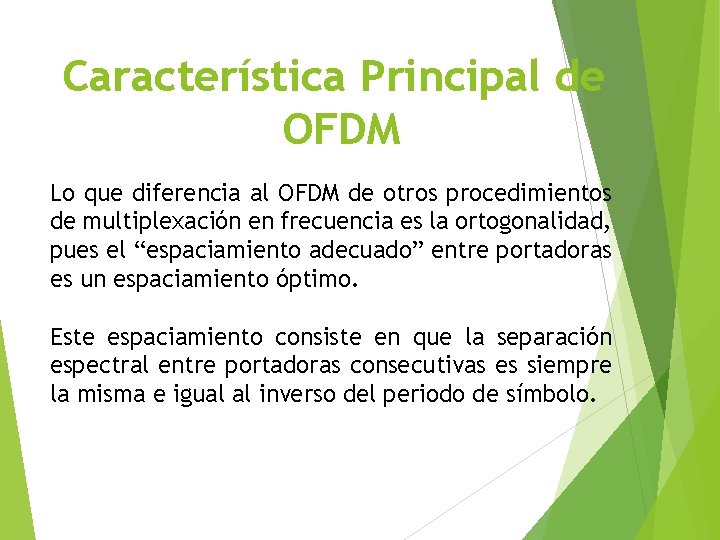 Característica Principal de OFDM

Lo que diferencia al OFDM de otros procedimientos de multiplexación en frecuencia es la ortogonalidad, pues el “espaciamiento adecuado” entre portadoras es un espaciamiento óptimo.

Este espaciamiento consiste en que la separación espectral entre portadoras consecutivas es siempre la misma e igual al inverso del periodo de símbolo.